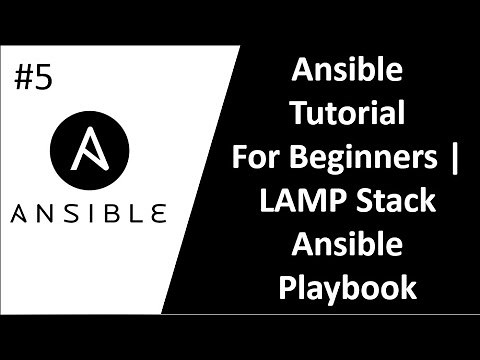 #5

A

ANSIBLE

Ansible Tutorial For Beginners | LAMP Stack Ansible Playbook